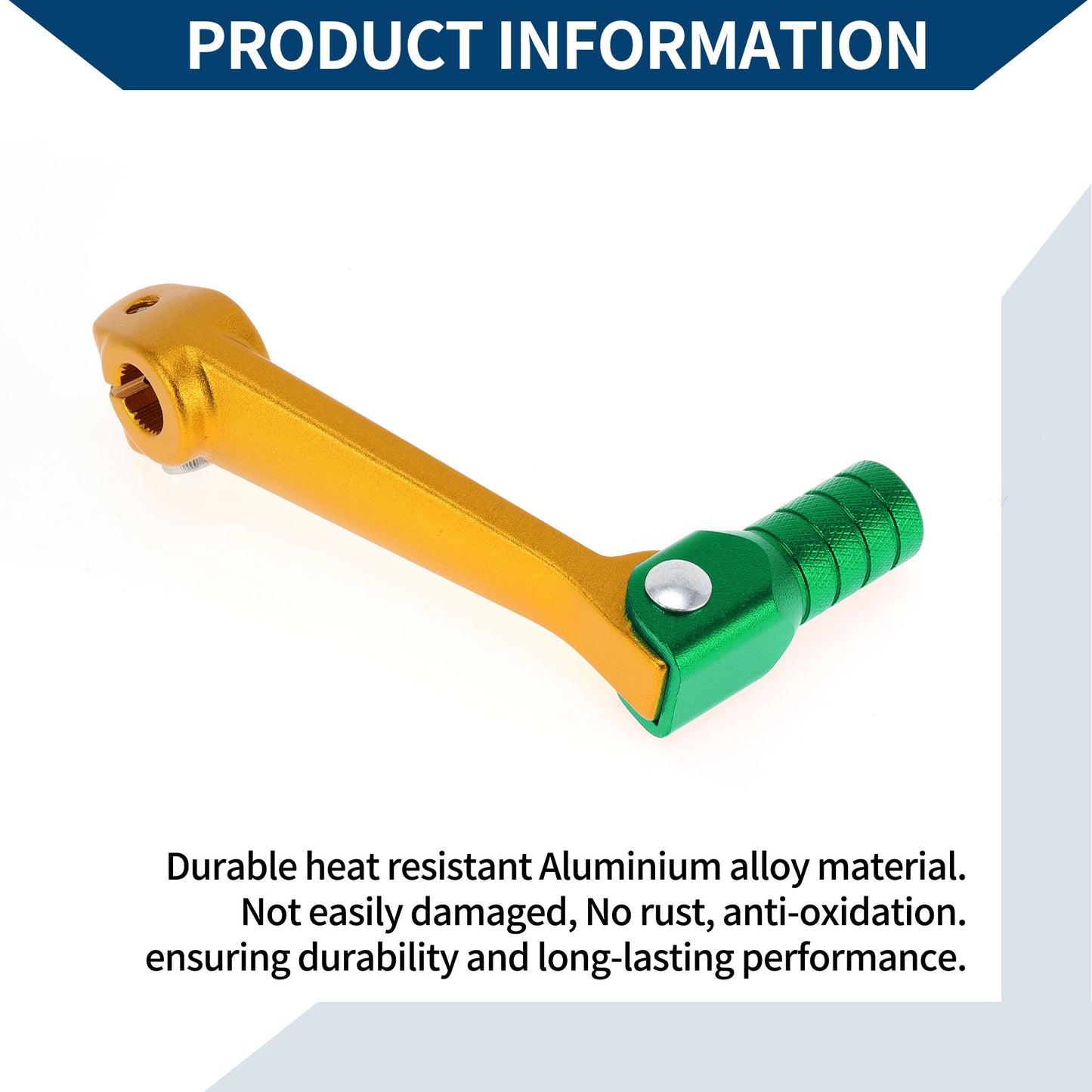 PRODUCT INFORMATION

Durable heat resistant Aluminium alloy material.
Not easily damaged, No rust, anti-oxidation.
ensuring durability and long-lasting performance.